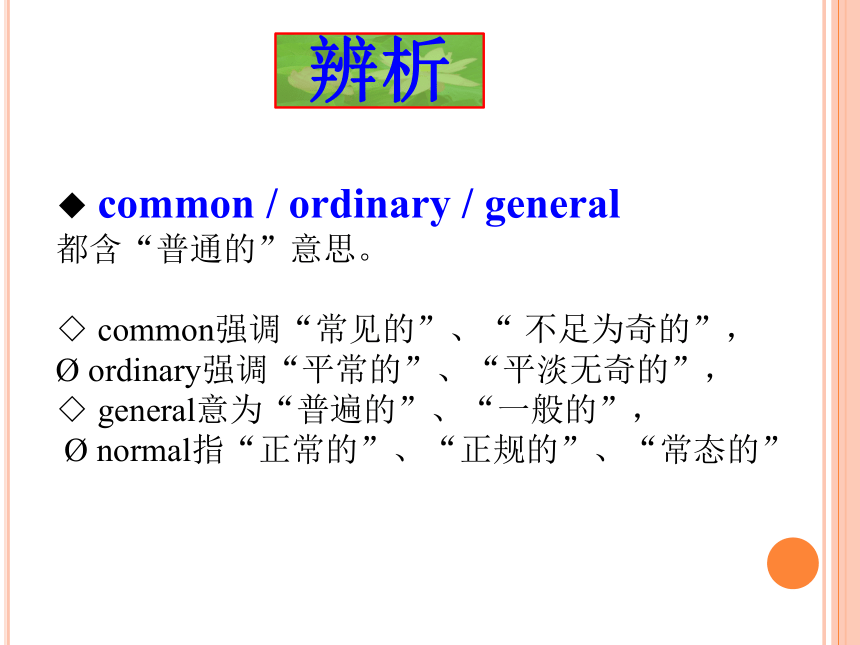 辨析

◆ common / ordinary / general
都含“普通的”意思。

◇ common强调“常见的”、“ 不足为奇的”，
Ø ordinary强调“平常的”、“平淡无奇的”，
◇ general意为“普遍的”、“一般的”，
Ø normal指“正常的”、“正规的”、“常态的”